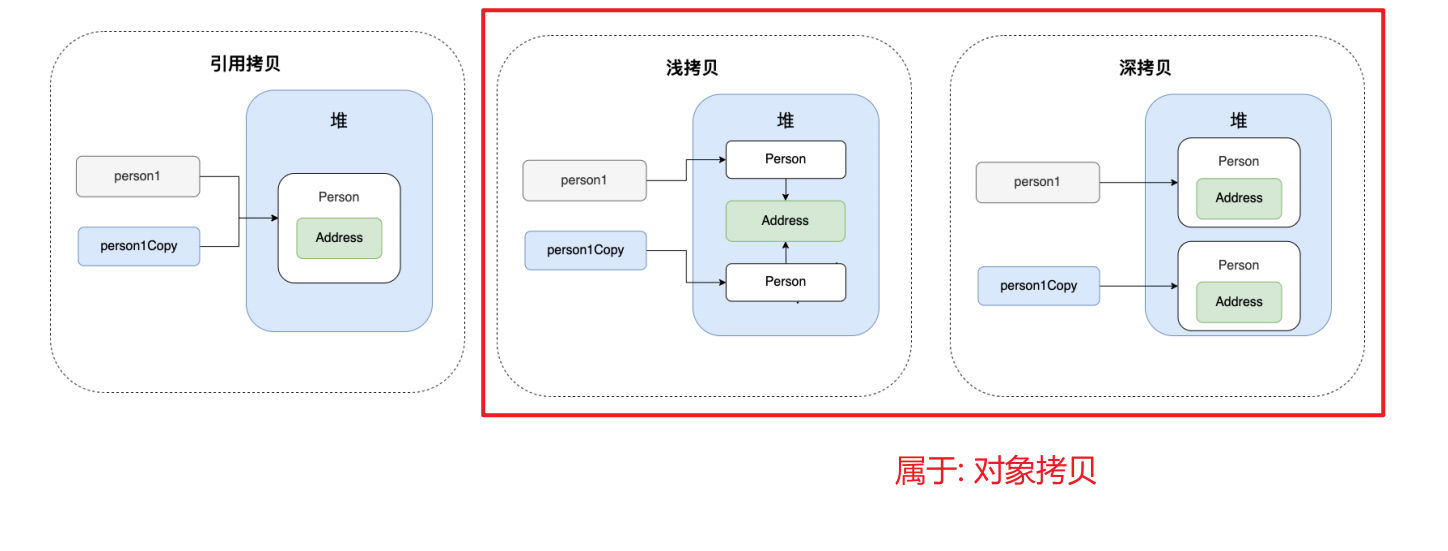 引用拷贝

堆

person1

person1Copy

Person

Address

浅拷贝

堆

person1

person1Copy

Person

Address

Person

深拷贝

堆

person1

person1Copy

Person

Address

Person

Address

属于: 对象拷贝